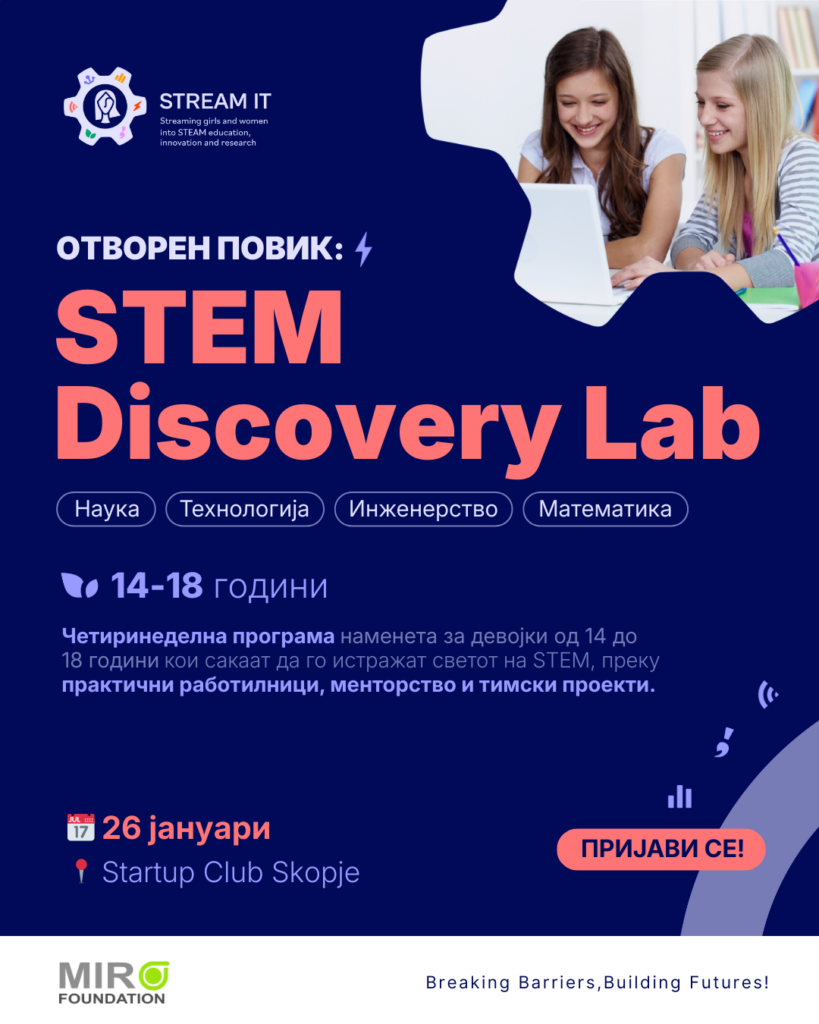 STREAM IT
Streaming girls and women into STEAM education, innovation and research

ОТВОРЕН ПОВИК:

STEM Discovery Lab

Наука
Технологија
Инженерство
Математика

14-18 години

Четиринеделна програма наменета за девојки од 14 до 18 години кои сакаат да го истражат светот на STEM, преку практични работилници, менторство и тимски проекти.

JUL 17
26 јануари
Startup Club Skopje

ПРИЈАВИ СЕ!

MIR FOUNDATION

Breaking Barriers,Building Futures!